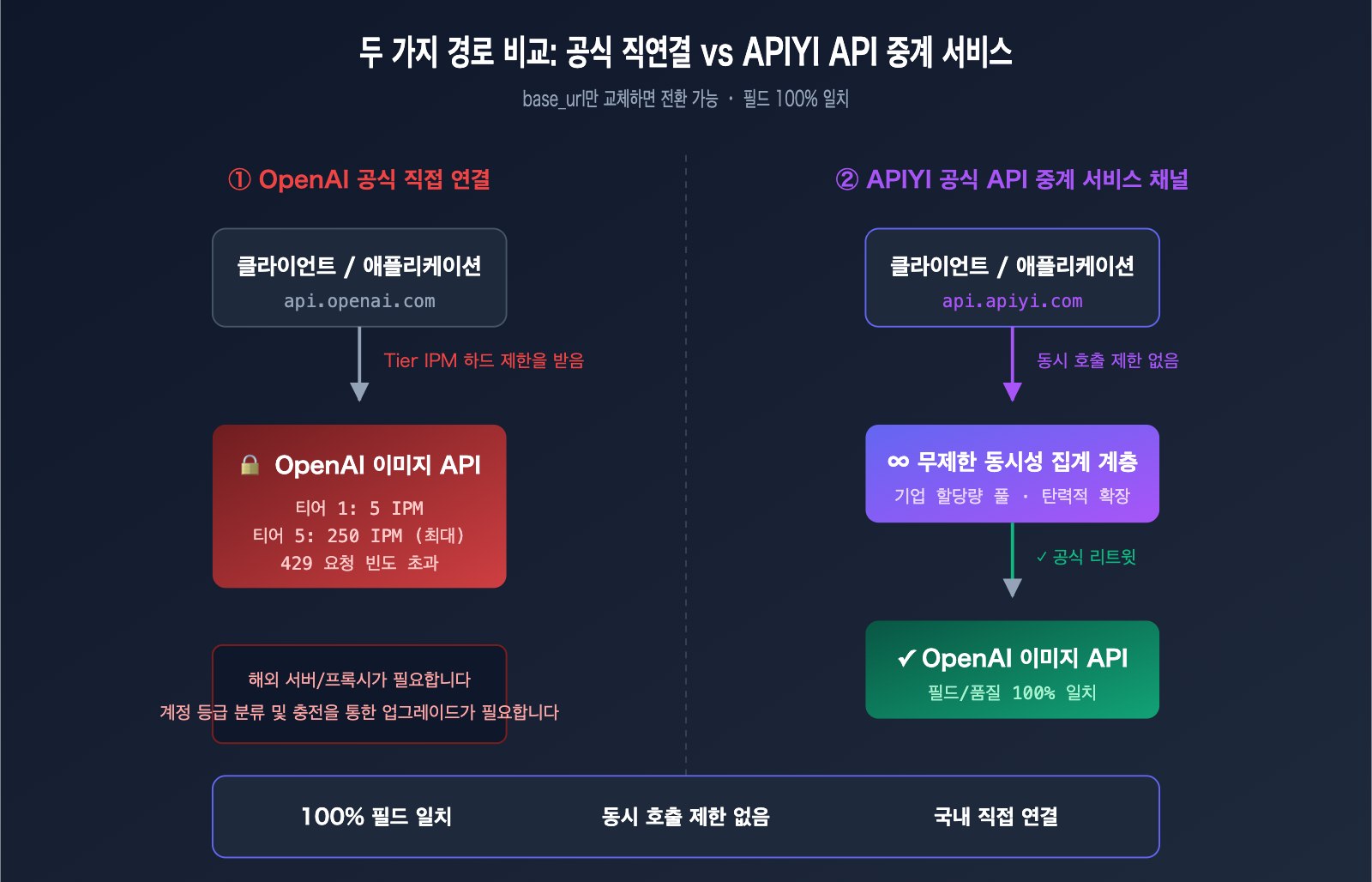 두 가지 경로 비교: 공식 직연결 vs APIYI API 중계 서비스

base_url만 교체하면 전환 가능 · 필드 100% 일치

① OpenAI 공식 직접 연결

클라이언트 / 애플리케이션
api.openai.com

Tier IPM 하드 제한을 받음

🔒 OpenAI 이미지 API
티어 1: 5 IPM
티어 5: 250 IPM (최대)
429 요청 빈도 초과

해외 서버/프록시가 필요합니다
계정 등급 분류 및 충전을 통한 업그레이드가 필요합니다

② APIYI 공식 API 중계 서비스 채널

클라이언트 / 애플리케이션
api.apiyi.com

동시 호출 제한 없음

∞ 무제한 동시성 집계 계층
기업 할당량 풀 · 탄력적 확장

✓ 공식 리트윗

✓ OpenAI 이미지 API
필드/품질 100% 일치

100% 필드 일치
동시 호출 제한 없음
국내 직접 연결